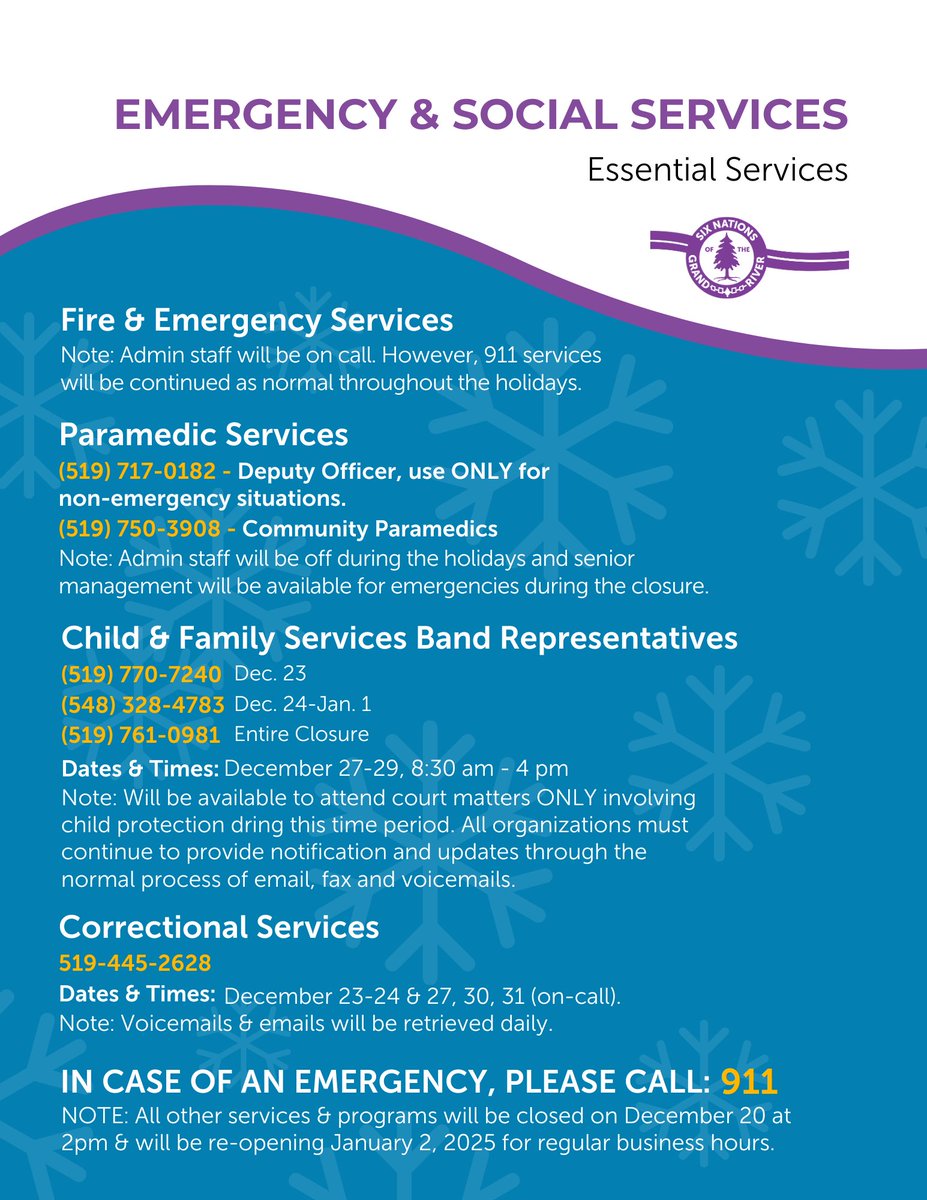 EMERGENCY & SOCIAL SERVICES
Essential Services

SIX NATIONS OF THE GRAND RIVER

Fire & Emergency Services
Note: Admin staff will be on call. However, 911 services will be continued as normal throughout the holidays.

Paramedic Services
(519) 717-0182 - Deputy Officer, use ONLY for non-emergency situations.
(519) 750-3908 - Community Paramedics
Note: Admin staff will be off during the holidays and senior management will be available for emergencies during the closure.

Child & Family Services Band Representatives
(519) 770-7240 Dec. 23
(548) 328-4783 Dec. 24-Jan. 1
(519) 761-0981 Entire Closure
Dates & Times: December 27-29, 8:30 am - 4 pm
Note: Will be available to attend court matters ONLY involving child protection dring this time period. All organizations must continue to provide notification and updates through the normal process of email, fax and voicemails.

Correctional Services
519-445-2628
Dates & Times: December 23-24 & 27, 30, 31 (on-call).
Note: Voicemails & emails will be retrieved daily.

IN CASE OF AN EMERGENCY, PLEASE CALL: 911
NOTE: All other services & programs will be closed on December 20 at 2pm & will be re-opening January 2, 2025 for regular business hours.